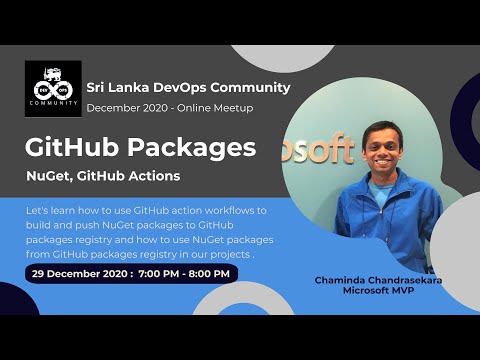 DEV OPS COMMUNITY

Sri Lanka DevOps Community
December 2020 - Online Meetup

GitHub Packages
NuGet, GitHub Actions

Let's learn how to use GitHub action workflows to build and push NuGet packages to GitHub packages registry and how to use NuGet packages from GitHub packages registry in our projects .

29 December 2020 : 7:00 PM - 8:00 PM

osoft

Chaminda Chandrasekara
Microsoft MVP